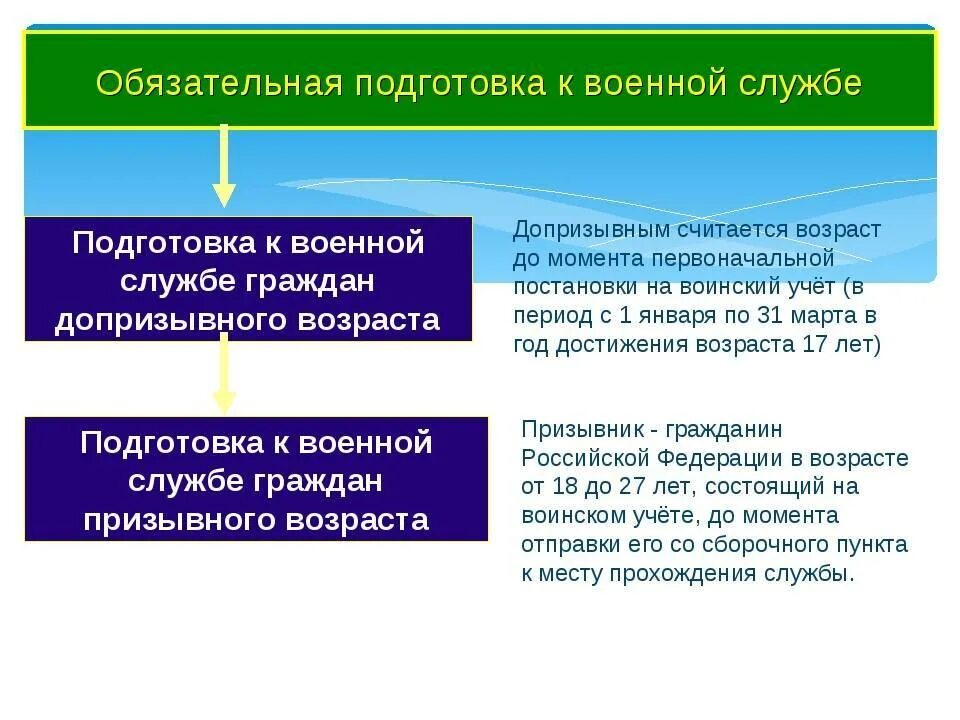 Обязательная подготовка к военной службе

Подготовка к военной службе граждан допризывного возраста

Допризывным считается возраст до момента первоначальной постановки на воинский учёт (в период с 1 января по 31 марта в год достижения возраста 17 лет)

Подготовка к военной службе граждан призывного возраста

Призывник - гражданин Российской Федерации в возрасте от 18 до 27 лет, состоящий на воинском учёте, до момента отправки его со сборочного пункта к месту прохождения службы.